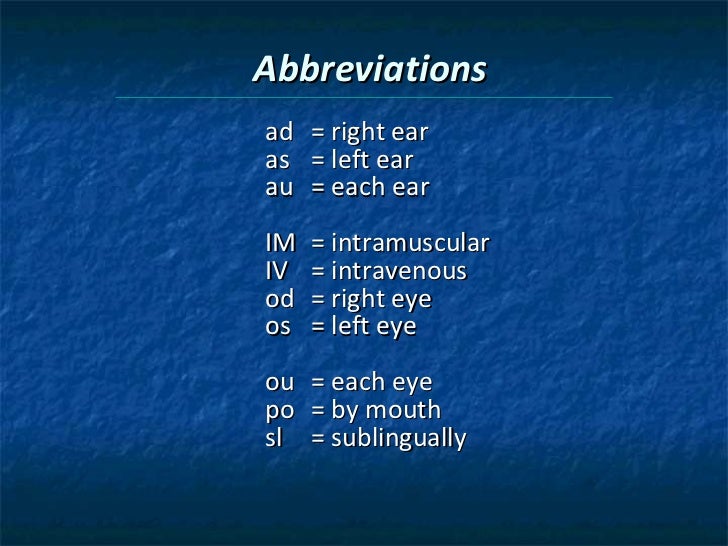 Abbreviations

ad = right ear
as = left ear
au = each ear

IM = intramuscular
IV = intravenous
od = right eye
os = left eye

ou = each eye
po = by mouth
sl = sublingually